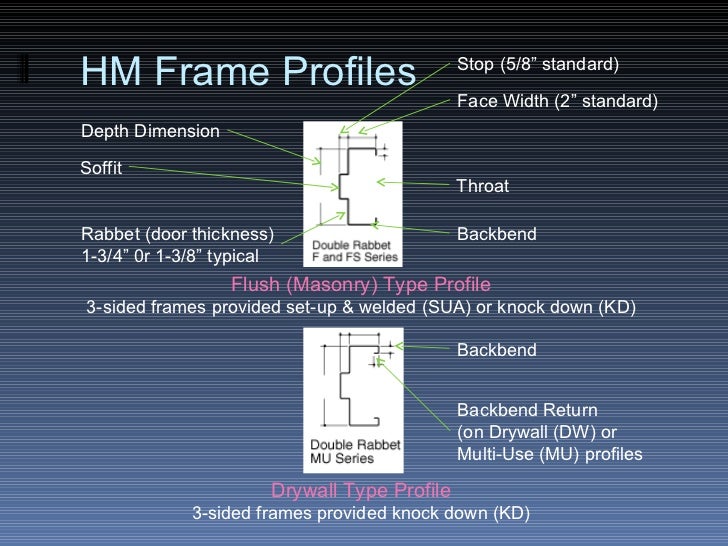 HM Frame Profiles

Stop (5/8” standard)

Face Width (2” standard)

Depth Dimension

Soffit

Throat

Rabbet (door thickness)
1-3/4” 0r 1-3/8” typical

Backbend

Double Rabbet
F and FS Series

Flush (Masonry) Type Profile
3-sided frames provided set-up & welded (SUA) or knock down (KD)

Backbend

Backbend Return
(on Drywall (DW) or
Multi-Use (MU) profiles

Double Rabbet
MU Series

Drywall Type Profile
3-sided frames provided knock down (KD)